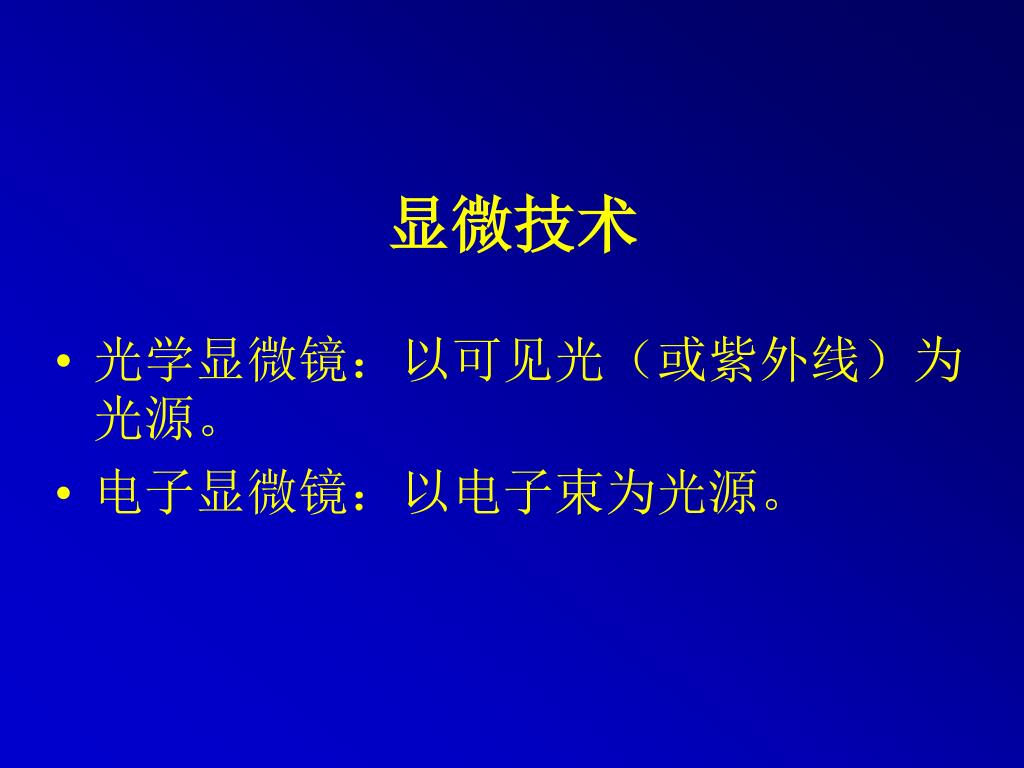 显微技术

• 光学显微镜：以可见光（或紫外线）为光源。
• 电子显微镜：以电子束为光源。